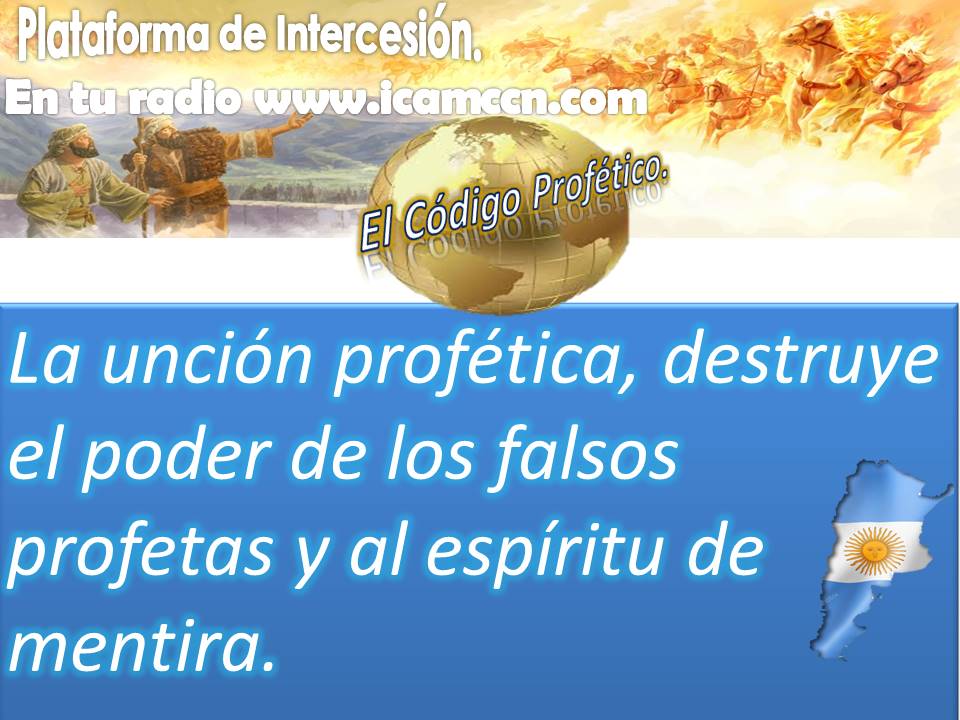 Plataforma de Intercesión.
En tu radio www.icamccn.com

El Código Profético.

La unción profética, destruye el poder de los falsos profetas y al espíritu de mentira.